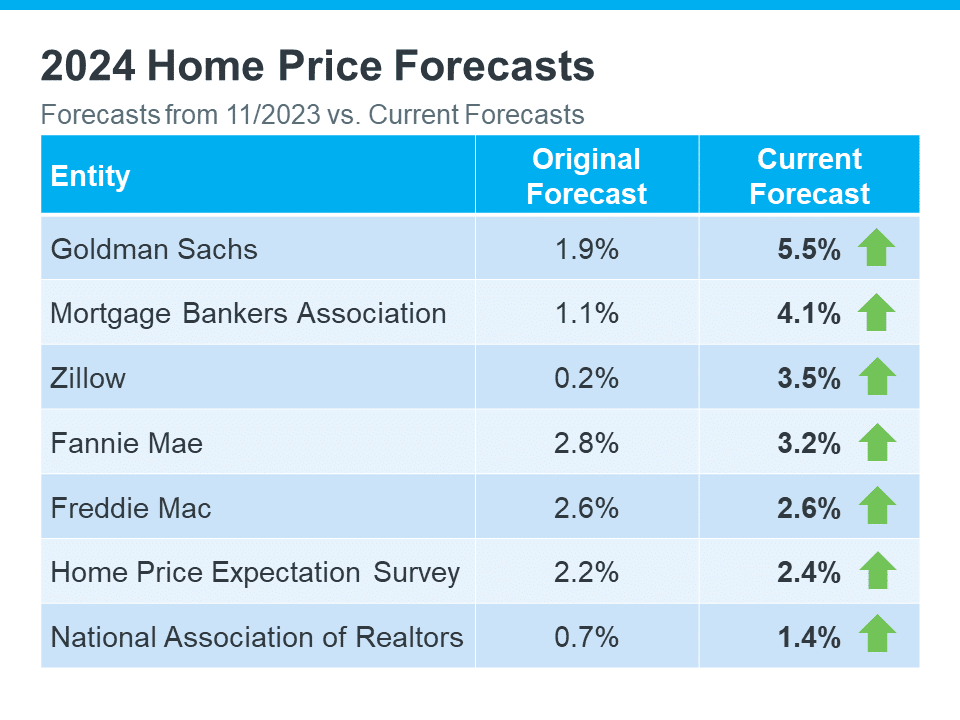 2024 Home Price Forecasts

Forecasts from 11/2023 vs. Current Forecasts

| Entity | Original Forecast | Current Forecast |
|---|---|---|
| Goldman Sachs | 1.9% | 5.5% |
| Mortgage Bankers Association | 1.1% | 4.1% |
| Zillow | 0.2% | 3.5% |
| Fannie Mae | 2.8% | 3.2% |
| Freddie Mac | 2.6% | 2.6% |
| Home Price Expectation Survey | 2.2% | 2.4% |
| National Association of Realtors | 0.7% | 1.4% |